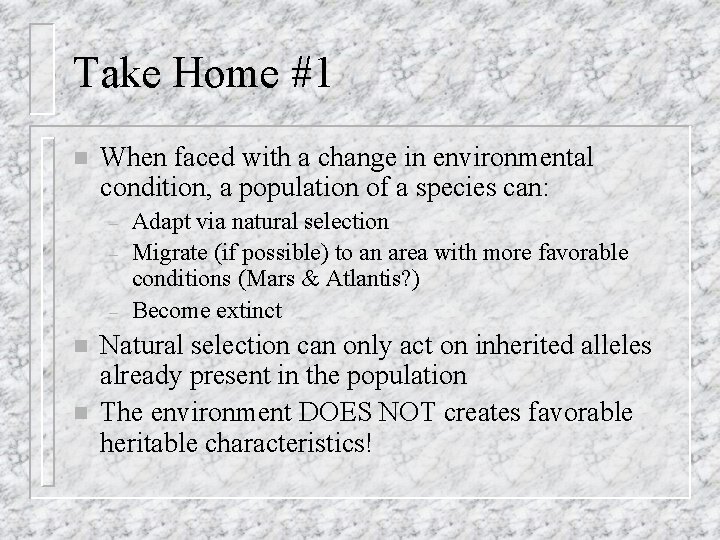 Take Home #1

When faced with a change in environmental condition, a population of a species can:

– Adapt via natural selection
– Migrate (if possible) to an area with more favorable conditions (Mars & Atlantis?)
– Become extinct

Natural selection can only act on inherited alleles already present in the population

The environment DOES NOT creates favorable heritable characteristics!